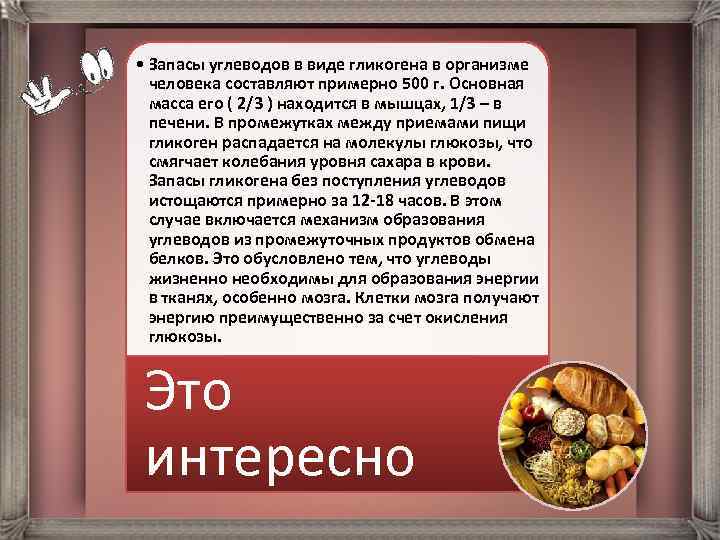 • Запасы углеводов в виде гликогена в организме человека составляют примерно 500 г. Основная масса его ( 2/3 ) находится в мышцах, 1/3 – в печени. В промежутках между приемами пищи гликоген распадается на молекулы глюкозы, что смягчает колебания уровня сахара в крови. Запасы гликогена без поступления углеводов истощаются примерно за 12-18 часов. В этом случае включается механизм образования углеводов из промежуточных продуктов обмена белков. Это обусловлено тем, что углеводы жизненно необходимы для образования энергии в тканях, особенно мозга. Клетки мозга получают энергию преимущественно за счет окисления глюкозы.

Это интересно